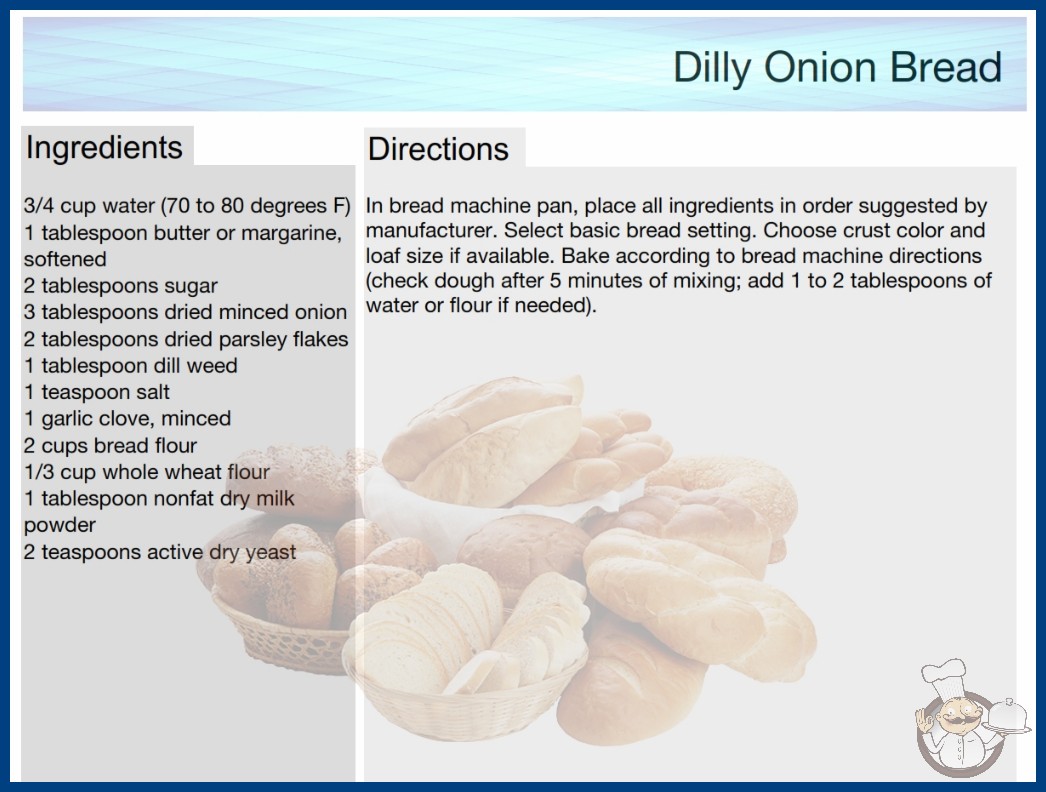 Dilly Onion Bread

Ingredients

3/4 cup water (70 to 80 degrees F)
1 tablespoon butter or margarine, softened
2 tablespoons sugar
3 tablespoons dried minced onion
2 tablespoons dried parsley flakes
1 tablespoon dill weed
1 teaspoon salt
1 garlic clove, minced
2 cups bread flour
1/3 cup whole wheat flour
1 tablespoon nonfat dry milk powder
2 teaspoons active dry yeast

Directions

In bread machine pan, place all ingredients in order suggested by manufacturer. Select basic bread setting. Choose crust color and loaf size if available. Bake according to bread machine directions (check dough after 5 minutes of mixing; add 1 to 2 tablespoons of water or flour if needed).